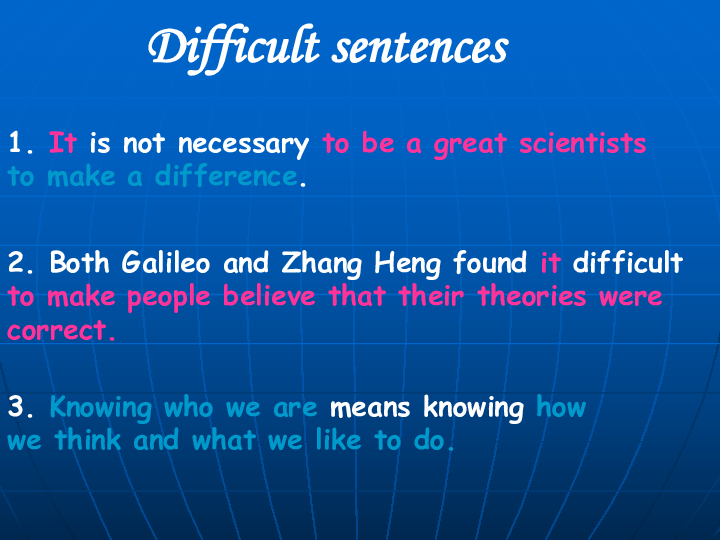 Difficult sentences

1. It is not necessary to be a great scientists to make a difference.

2. Both Galileo and Zhang Heng found it difficult to make people believe that their theories were correct.

3. Knowing who we are means knowing how we think and what we like to do.